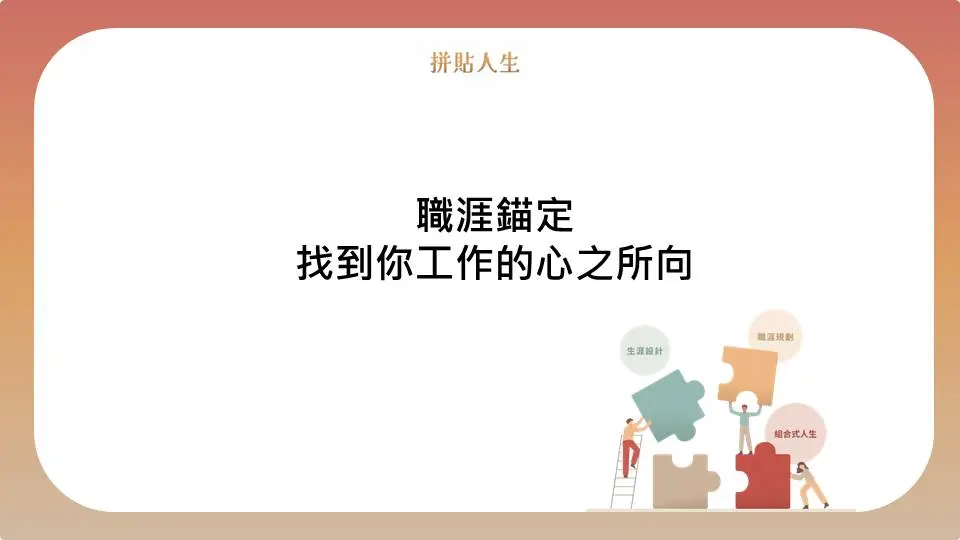 拼貼人生

職涯錨定
找到你工作的心之所向

生涯設計

職涯規劃

組合式人生